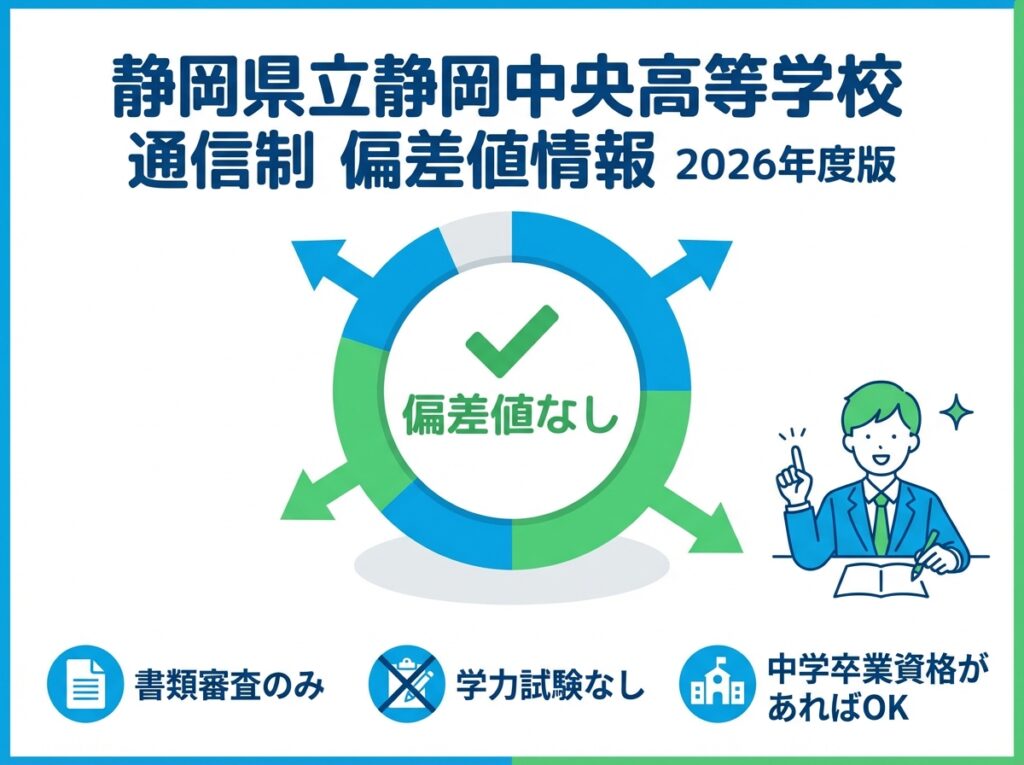 静岡県立静岡中央高等学校
通信制 偏差値情報 2026年度版

偏差値なし

書類審査のみ

学力試験なし

中学卒業資格があればOK